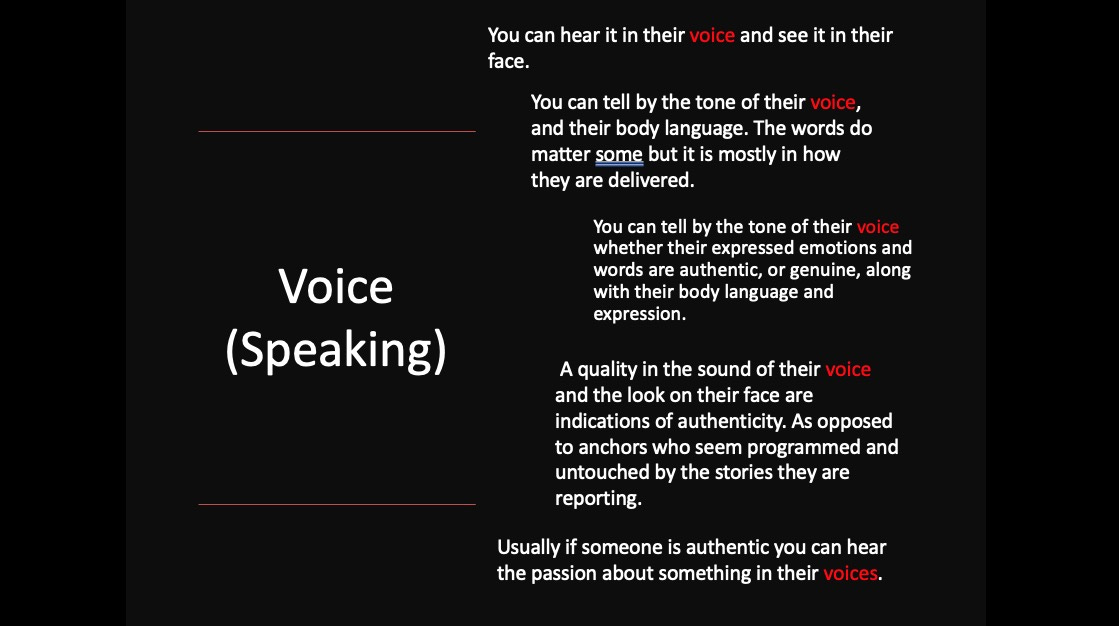 Voice (Speaking)

You can hear it in their voice and see it in their face.

You can tell by the tone of their voice, and their body language. The words do matter some but it is mostly in how they are delivered.

You can tell by the tone of their voice whether their expressed emotions and words are authentic, or genuine, along with their body language and expression.

A quality in the sound of their voice and the look on their face are indications of authenticity. As opposed to anchors who seem programmed and untouched by the stories they are reporting.

Usually if someone is authentic you can hear the passion about something in their voices.